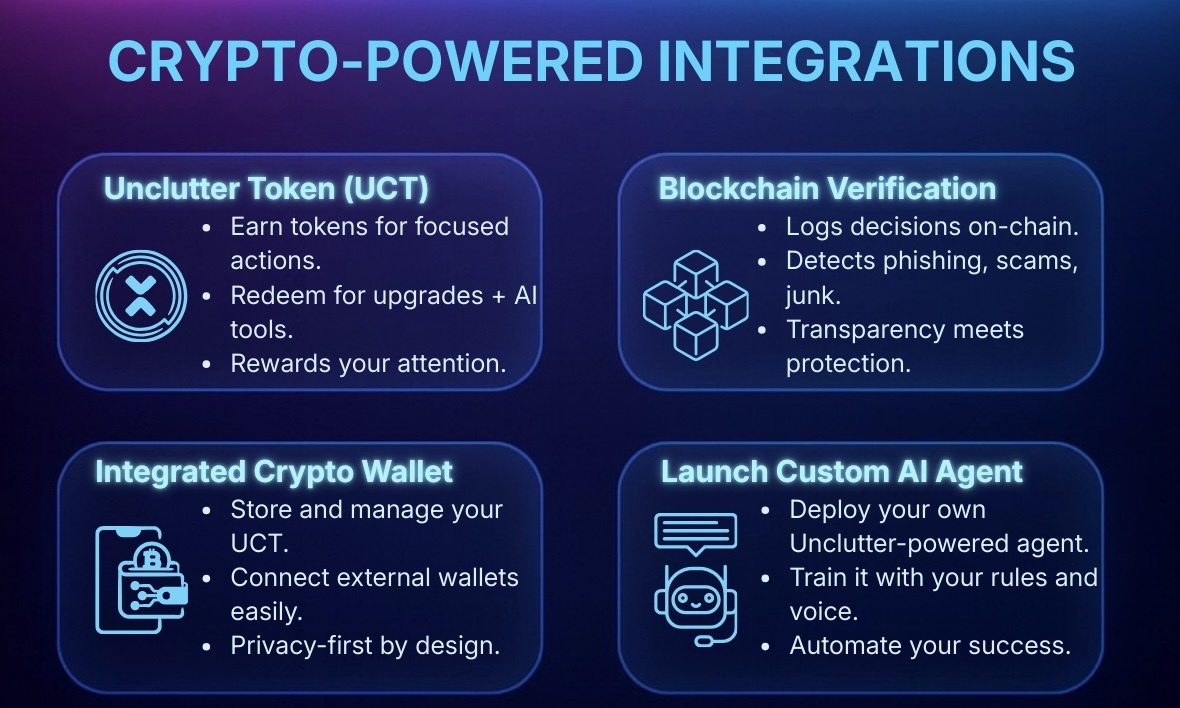 CRYPTO-POWERED INTEGRATIONS

Unclutter Token (UCT)

- Earn tokens for focused actions.
- Redeem for upgrades + AI tools.
- Rewards your attention.

Blockchain Verification

- Logs decisions on-chain.
- Detects phishing, scams, junk.
- Transparency meets protection.

Integrated Crypto Wallet

- Store and manage your UCT.
- Connect external wallets easily.
- Privacy-first by design.

Launch Custom AI Agent

- Deploy your own Unclutter-powered agent.
- Train it with your rules and voice.
- Automate your success.